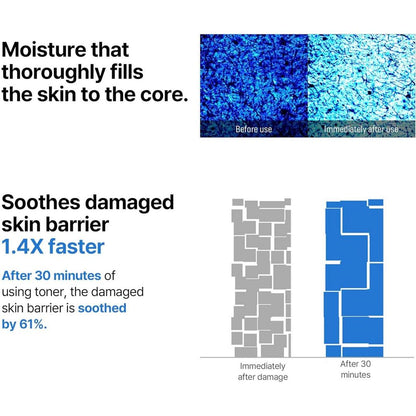 Moisture that thoroughly fills the skin to the core.

Before use

Immediately after use

Soothes damaged skin barrier 1.4X faster

After 30 minutes of using toner, the damaged skin barrier is soothed by 61%.

Immediately after damage

After 30 minutes